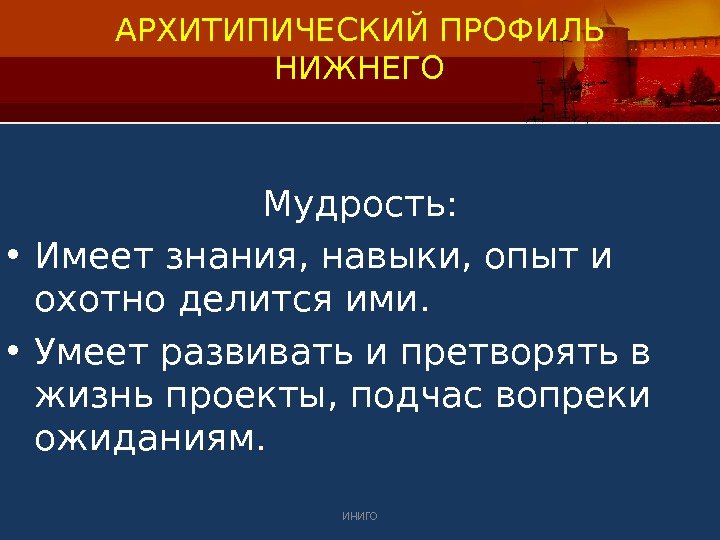 АРХИТИПИЧЕСКИЙ ПРОФИЛЬ НИЖНЕГО

Мудрость:

• Имеет знания, навыки, опыт и охотно делится ими.

• Умеет развивать и претворять в жизнь проекты, подчас вопреки ожиданиям.

ИНИГО